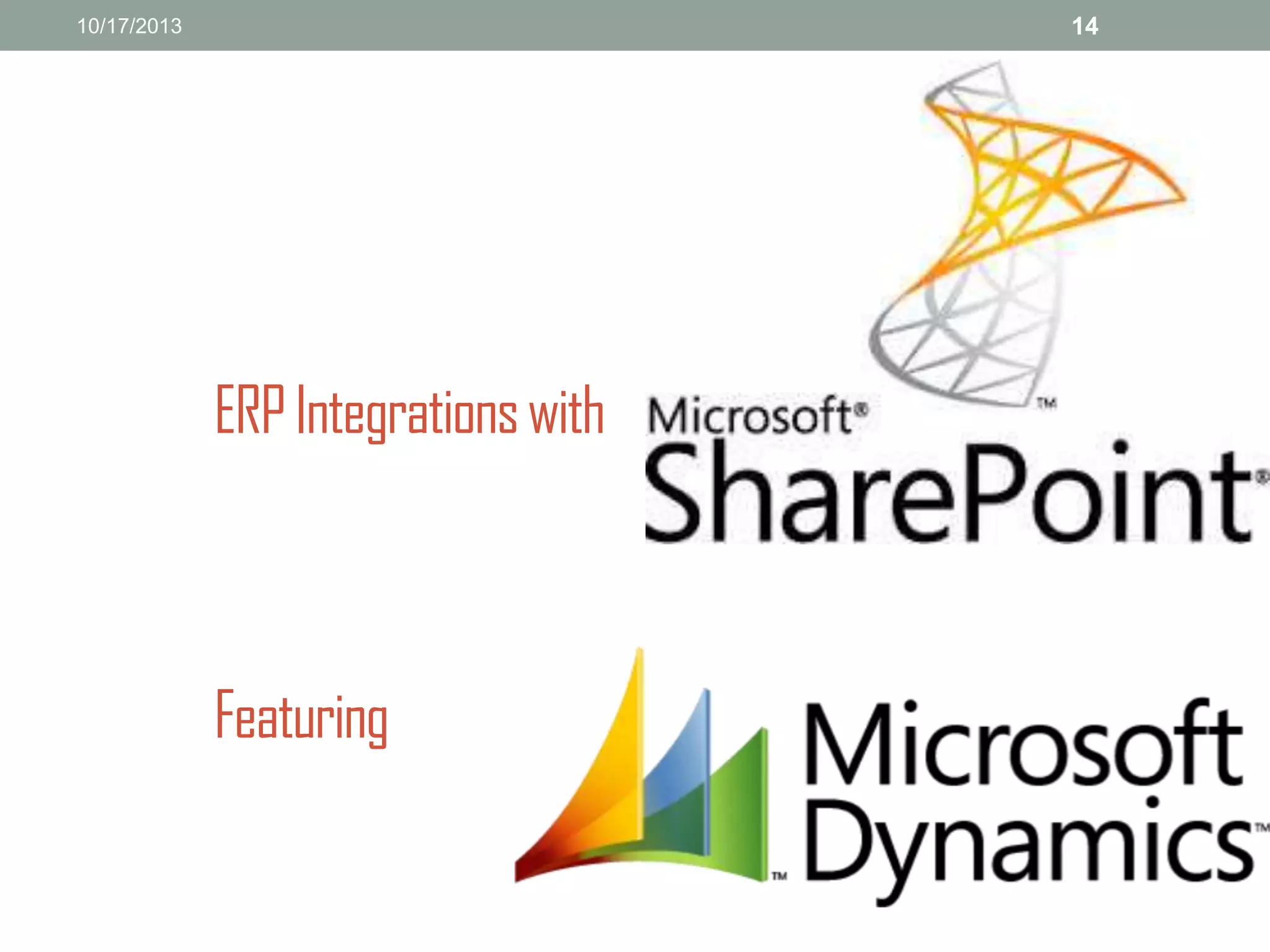 10/17/2013

14

ERP Integrations with

Microsoft® SharePoint®

™

Featuring

™ Microsoft Dynamics™